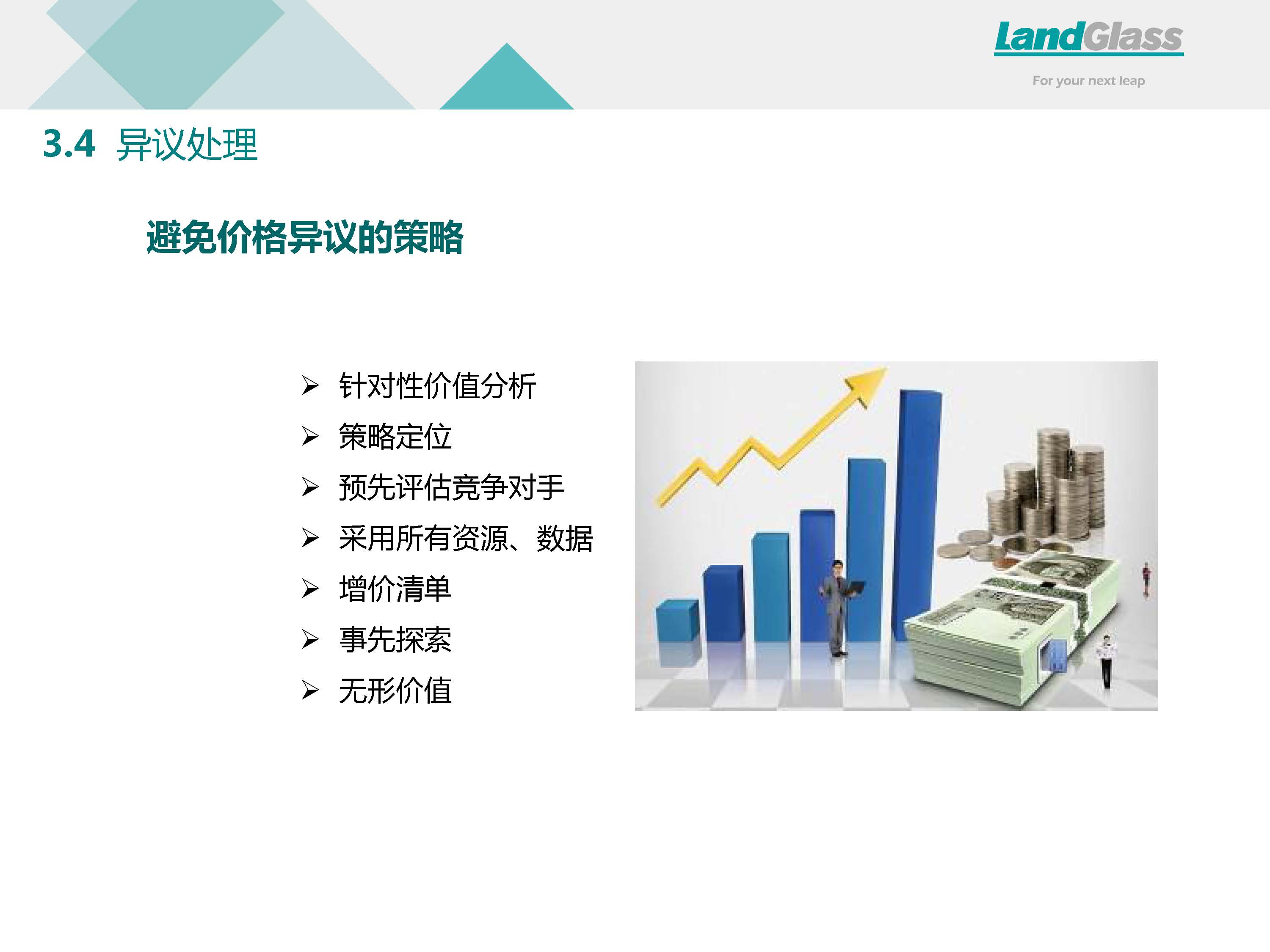 LandGlass
For your next leap

3.4 异议处理

避免价格异议的策略

➢ 针对性价值分析
➢ 策略定位
➢ 预先评估竞争对手
➢ 采用所有资源、数据
➢ 增价清单
➢ 事先探索
➢ 无形价值